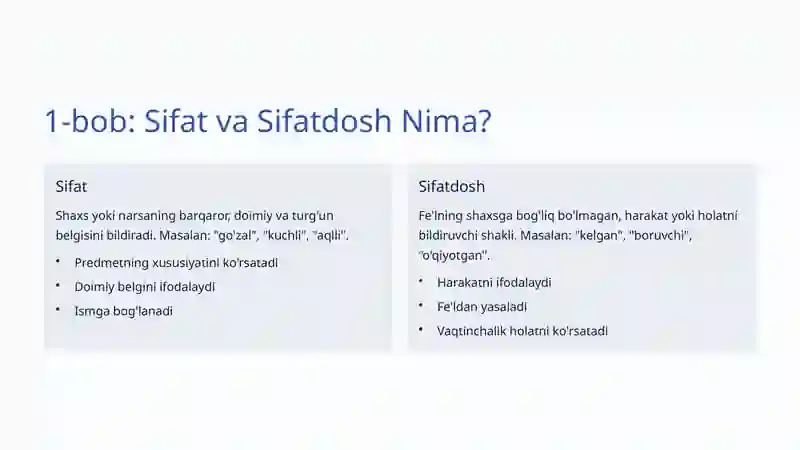 1-bob: Sifat va Sifatdosh Nima?

Sifat

Shaxs yoki narsaning barqaror, doimiy va turg'un belgisini bildiradi. Masalan: "go'zal", "kuchli", "aqlli".

• Predmetning xususiyatini ko'rsatadi
• Doimiy belgini ifodalaydi
• Ismga bog'lanadi

Sifatdosh

Fe'lning shaxsga bog'liq bo'lmagan, harakat yoki holatni bildiruvchi shakli. Masalan: "kelgan", "boruvchi", "o'qiyotgan".

• Harakatni ifodalaydi
• Fe'ldan yasaladi
• Vaqtinchalik holatni ko'rsatadi